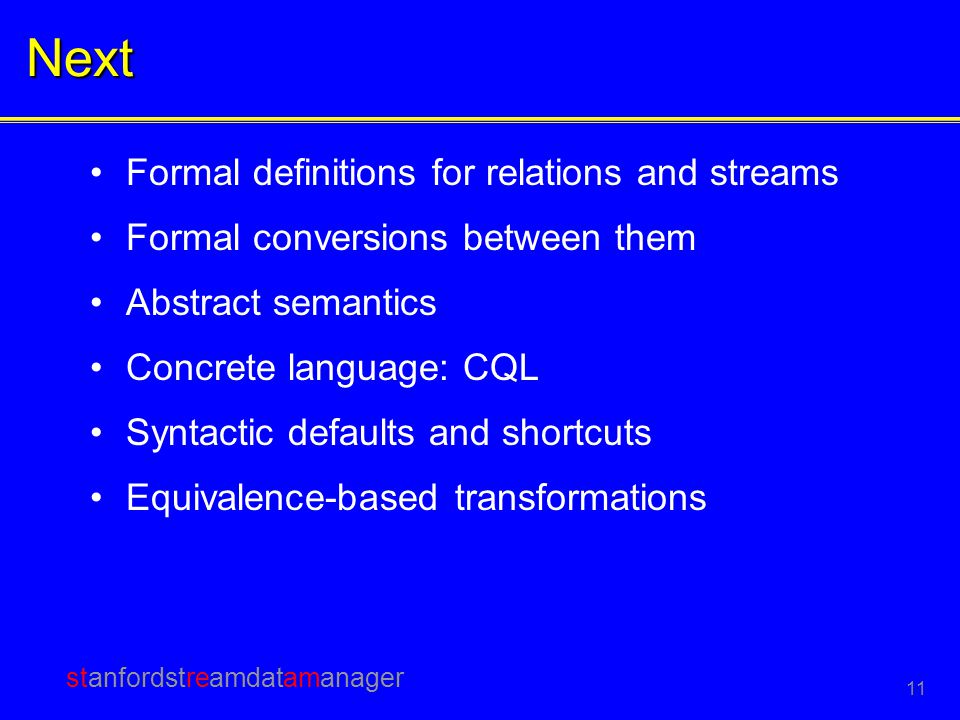 Next

• Formal definitions for relations and streams
• Formal conversions between them
• Abstract semantics
• Concrete language: CQL
• Syntactic defaults and shortcuts
• Equivalence-based transformations

stanfordstreamdatamanager

11